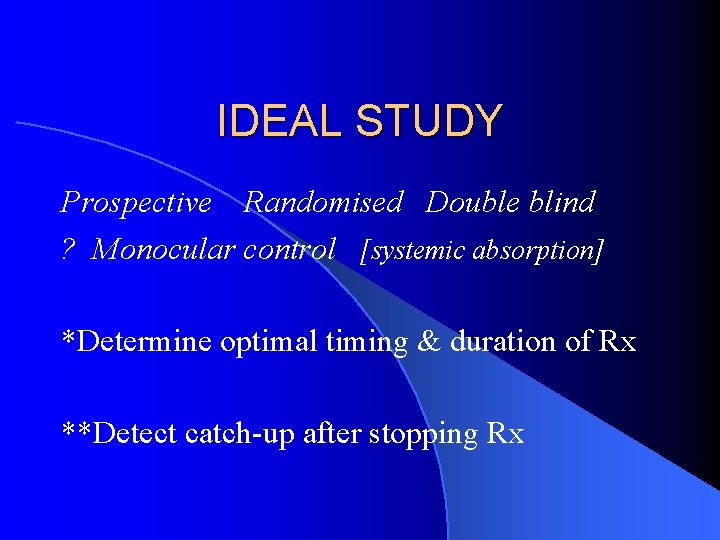 IDEAL STUDY

Prospective Randomised Double blind

? Monocular control [systemic absorption]

*Determine optimal timing & duration of Rx

**Detect catch-up after stopping Rx